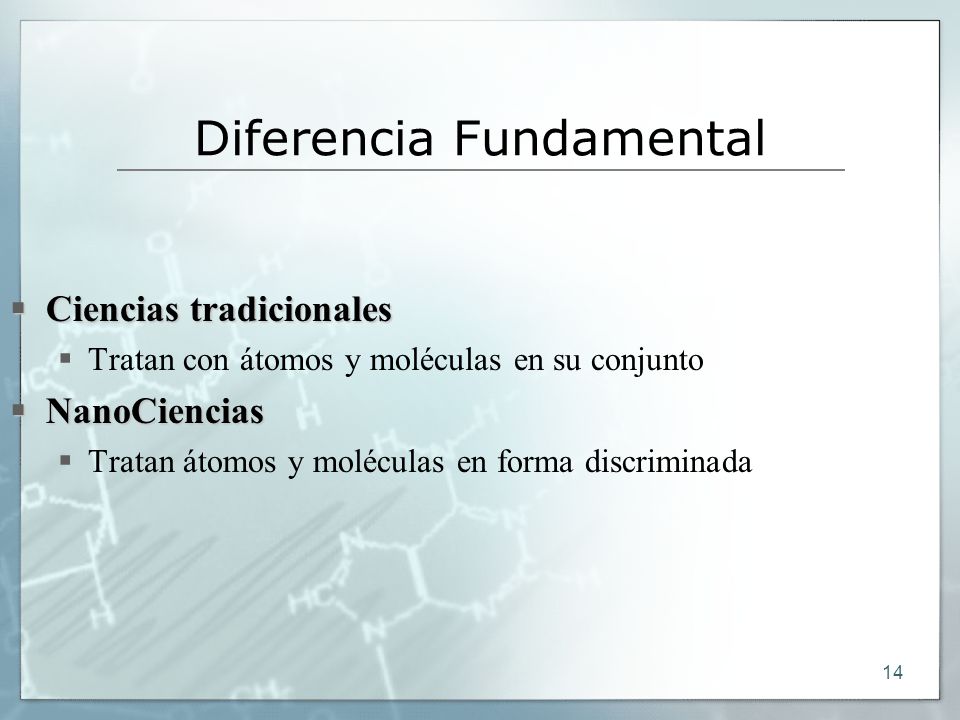 Diferencia Fundamental

Ciencias tradicionales
Tratan con átomos y moléculas en su conjunto
NanoCiencias
Tratan átomos y moléculas en forma discriminada

14